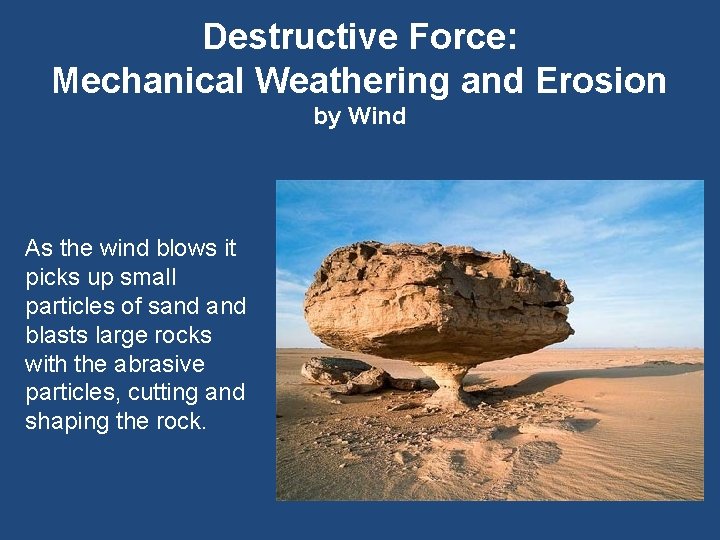 Destructive Force:
Mechanical Weathering and Erosion
by Wind

As the wind blows it picks up small particles of sand and blasts large rocks with the abrasive particles, cutting and shaping the rock.